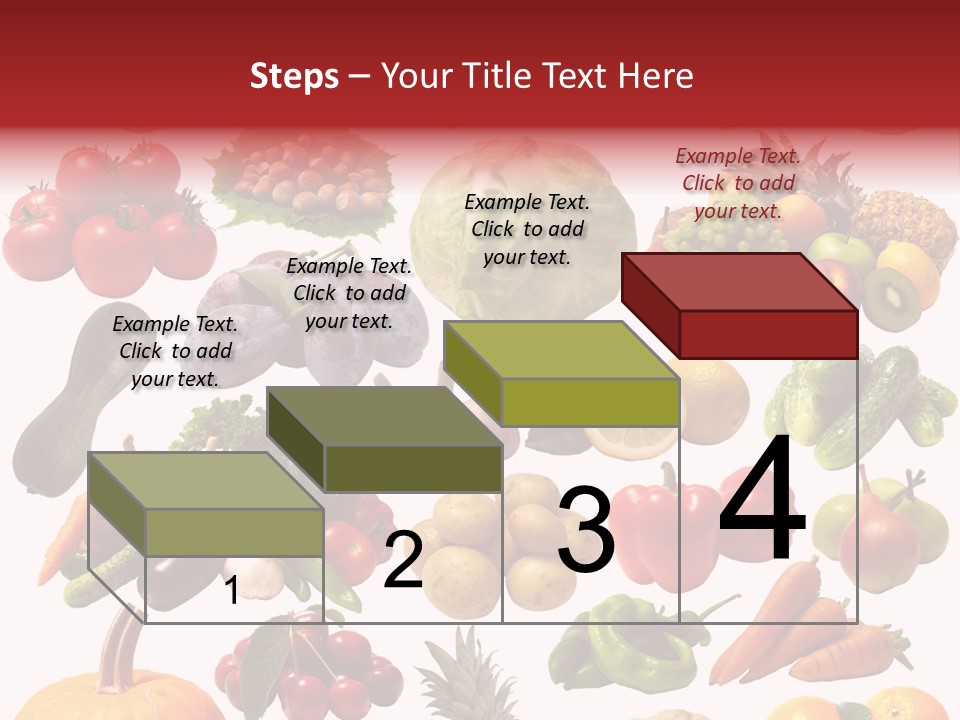 Steps – Your Title Text Here

Example Text. Click to add your text.

Example Text. Click to add your text.

Example Text. Click to add your text.

Example Text. Click to add your text.

1

2

3

4